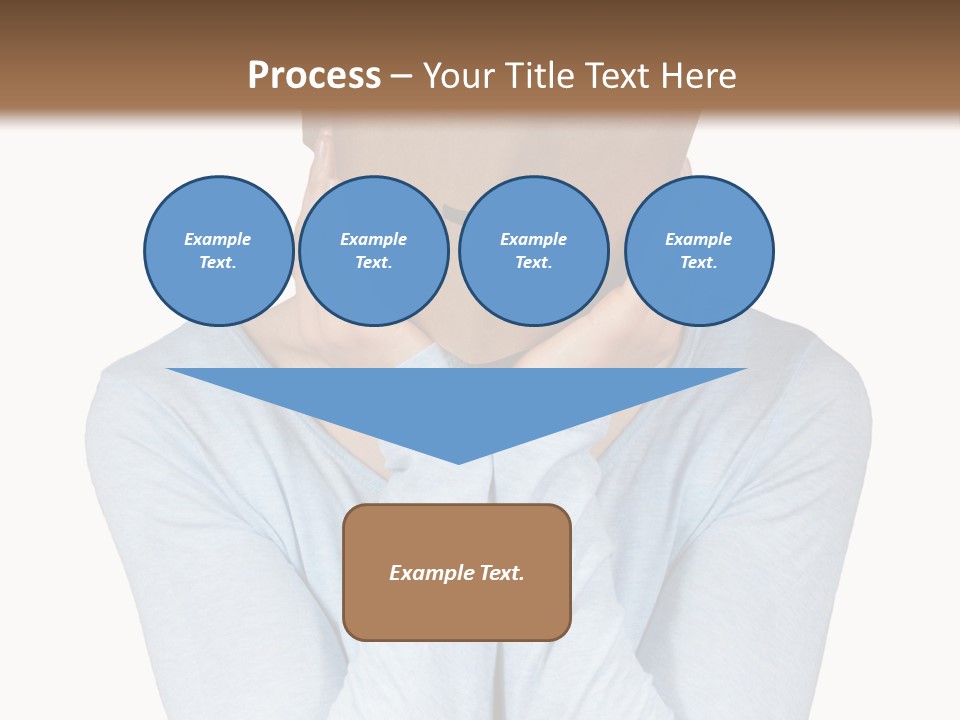 Process – Your Title Text Here

Example Text.

Example Text.

Example Text.

Example Text.

Example Text.